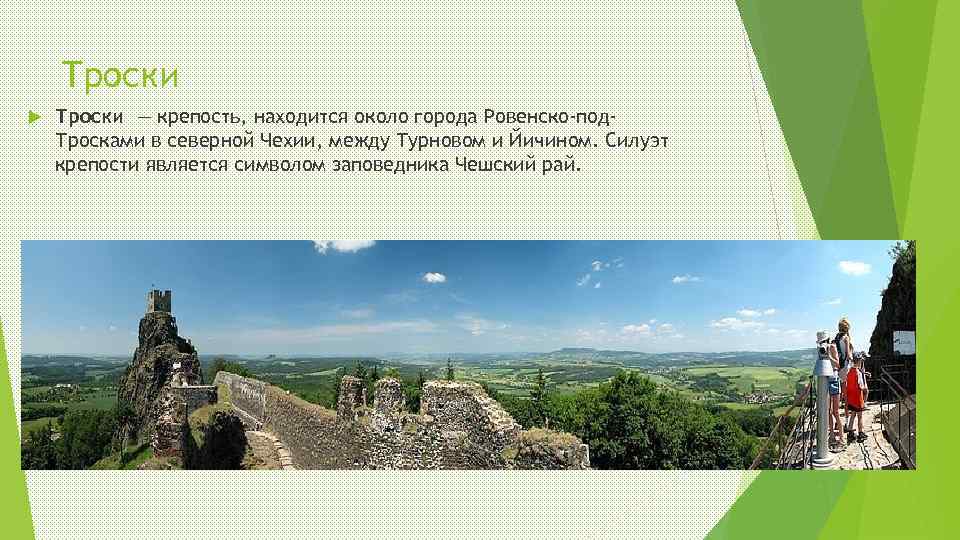 Троски

Троски — крепость, находится около города Ровенско-под-Тросками в северной Чехии, между Турновом и Йичином. Силуэт крепости является символом заповедника Чешский рай.